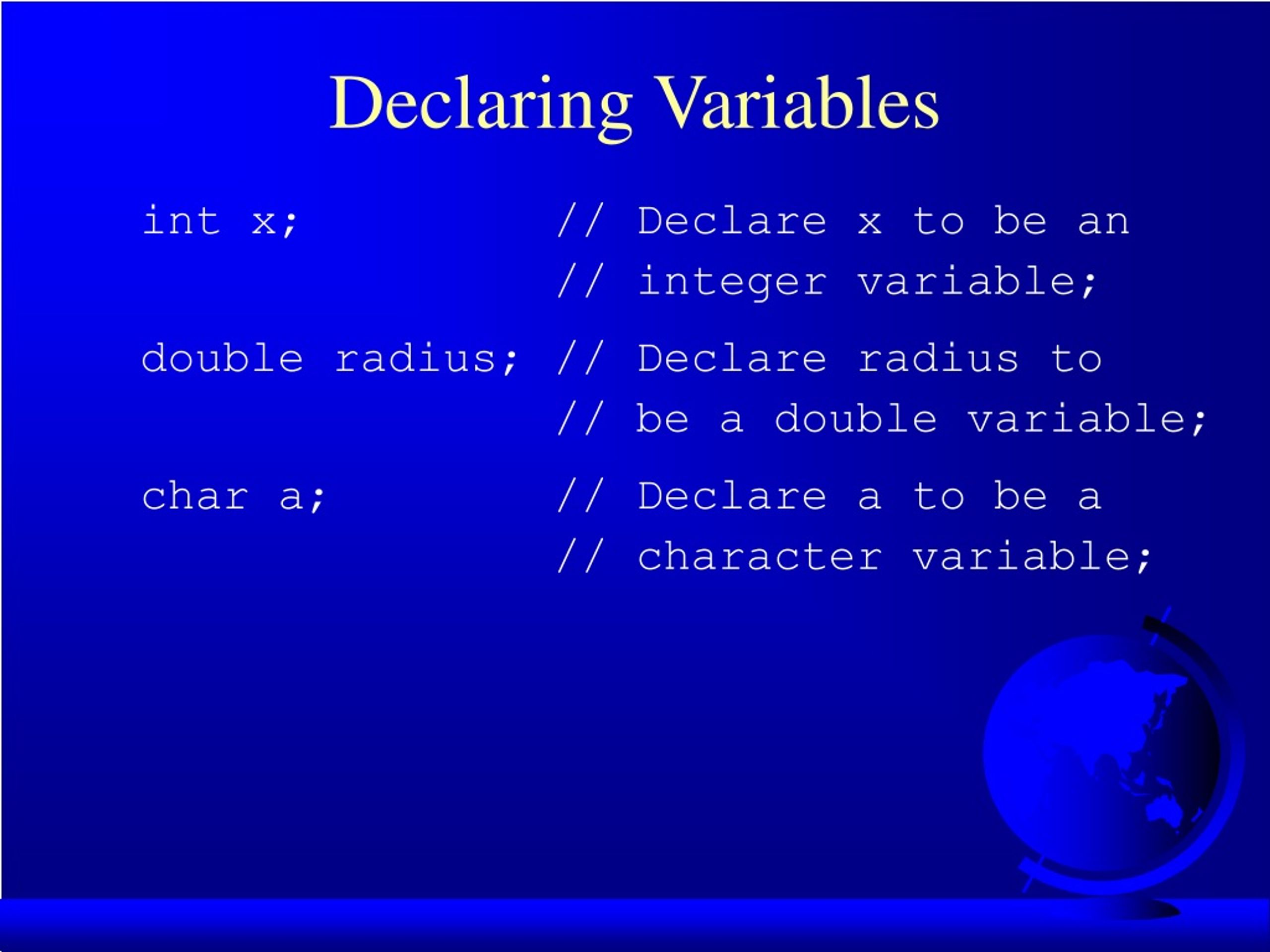 Declaring Variables

int x;          // Declare x to be an
                // integer variable;

double radius;  // Declare radius to
                // be a double variable;

char a;         // Declare a to be a
                // character variable;